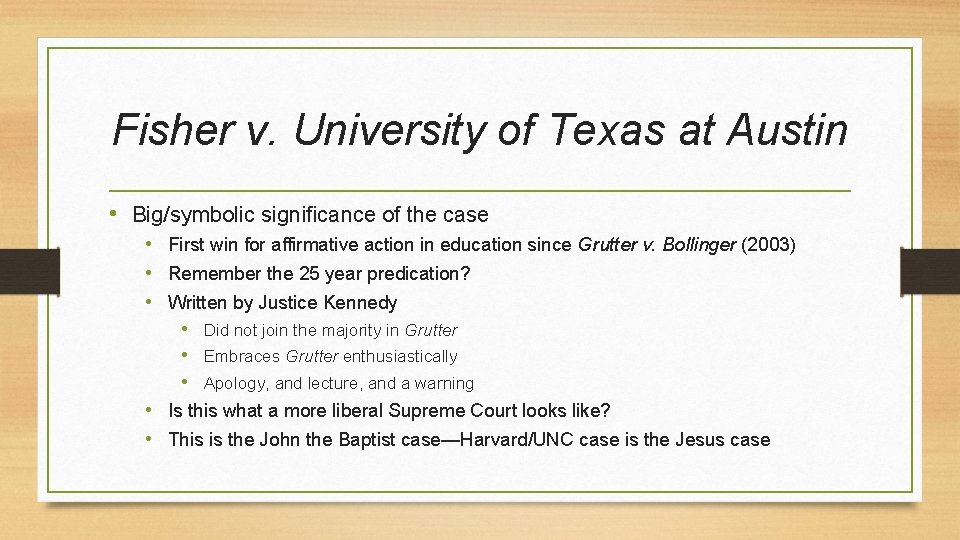 Fisher v. University of Texas at Austin

• Big/symbolic significance of the case
  • First win for affirmative action in education since Grutter v. Bollinger (2003)
  • Remember the 25 year predication?
  • Written by Justice Kennedy
    • Did not join the majority in Grutter
    • Embraces Grutter enthusiastically
    • Apology, and lecture, and a warning
  • Is this what a more liberal Supreme Court looks like?
  • This is the John the Baptist case—Harvard/UNC case is the Jesus case